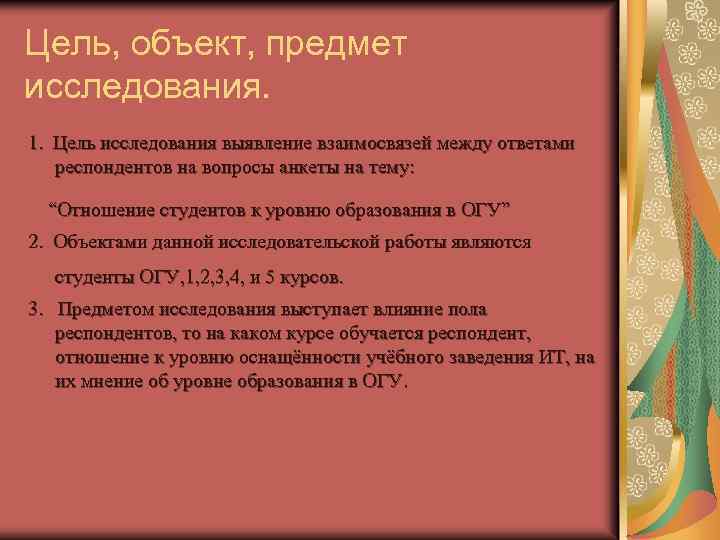 Цель, объект, предмет исследования.

1. Цель исследования выявление взаимосвязей между ответами респондентов на вопросы анкеты на тему:

“Отношение студентов к уровню образования в ОГУ”

2. Объектами данной исследовательской работы являются

студенты ОГУ,1,2,3,4, и 5 курсов.

3. Предметом исследования выступает влияние пола респондентов, то на каком курсе обучается респондент, отношение к уровню оснащённости учёбного заведения ИТ, на их мнение об уровне образования в ОГУ.